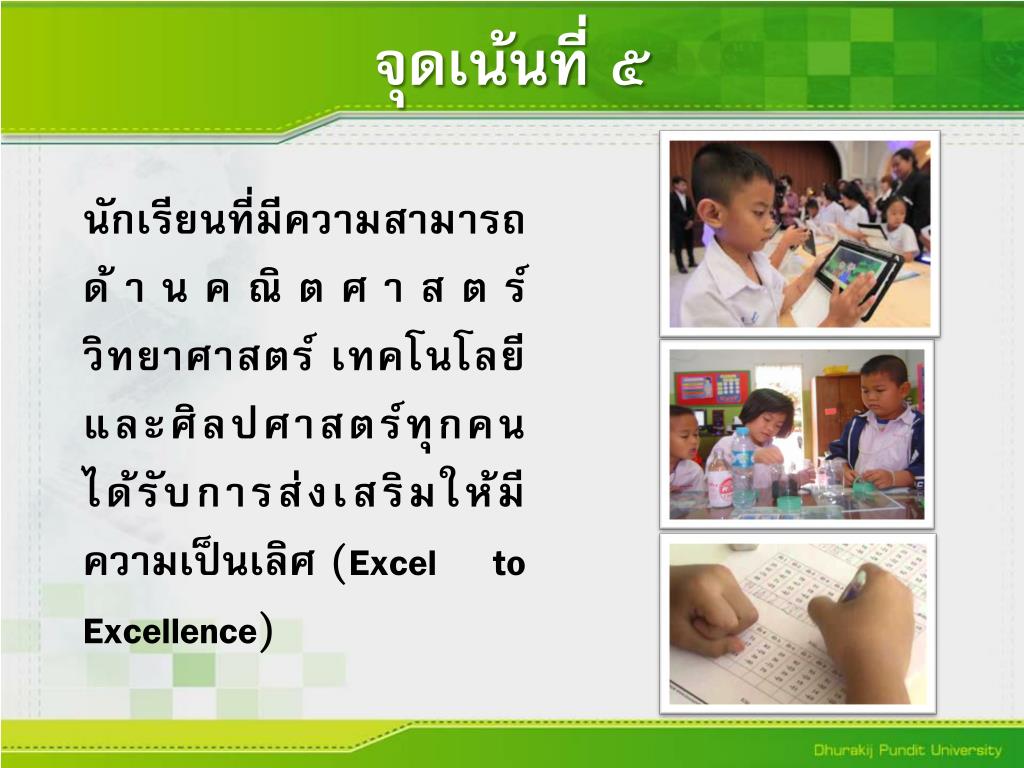 จุดเน้นที่ ๕

นักเรียนที่มีความสามารถด้านคณิตศาสตร์ วิทยาศาสตร์ เทคโนโลยี และศิลปศาสตร์ทุกคนได้รับการส่งเสริมให้มีความเป็นเลิศ (Excel to Excellence)

Dhurakij Pundit University